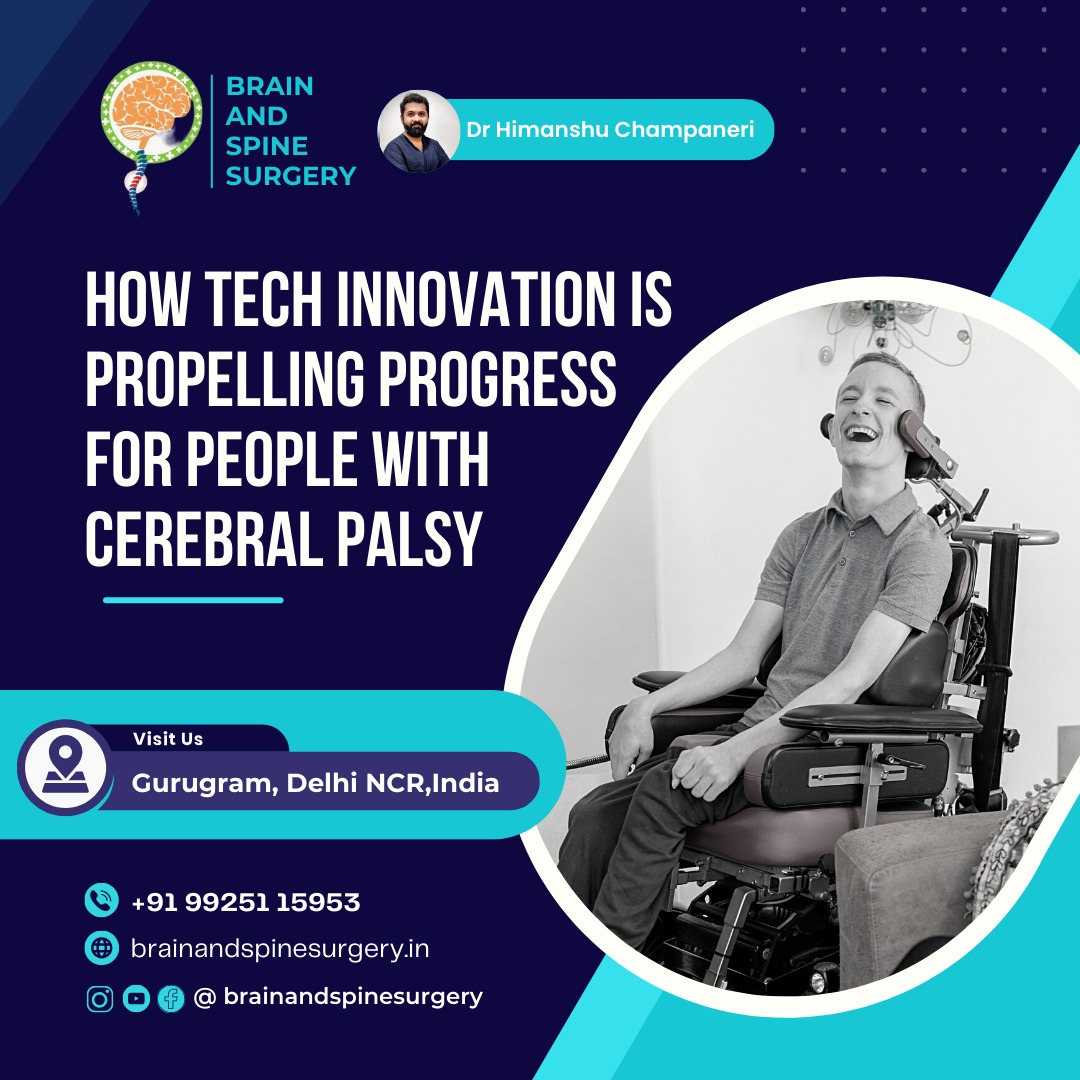 BRAIN AND SPINE SURGERY

Dr Himanshu Champaneri

HOW TECH INNOVATION IS PROPELLING PROGRESS FOR PEOPLE WITH CEREBRAL PALSY

Visit Us

Gurugram, Delhi NCR,India

+91 99251 15953

brainandspinesurgery.in

@ brainandspinesurgery